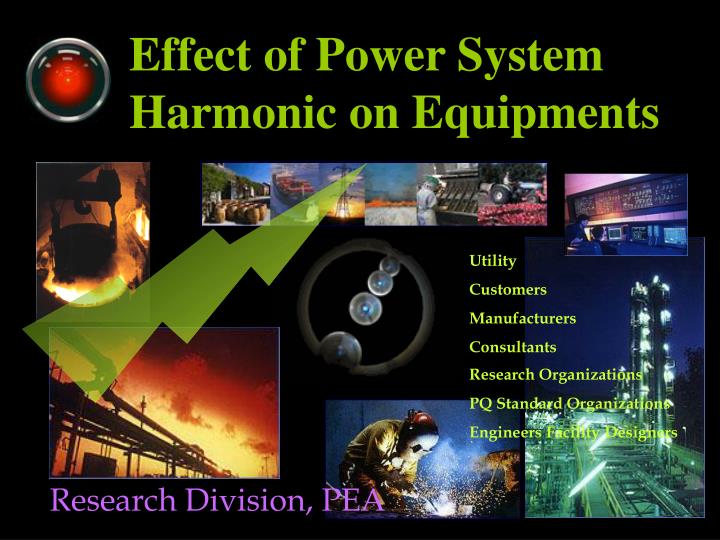 Effect of Power System Harmonic on Equipments

Utility
Customers
Manufacturers
Consultants
Research Organizations
PQ Standard Organizations
Engineers Facility Designers

Research Division, PEA